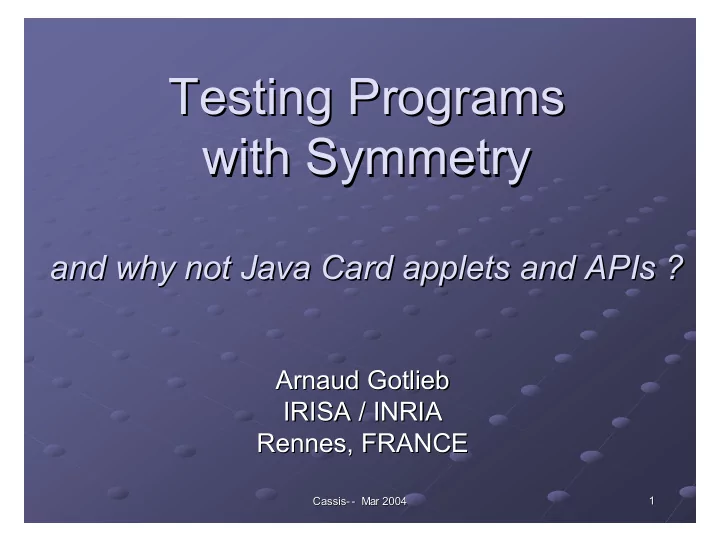 Testing Programs with Symmetry

and why not Java Card applets and APIs ?

Arnaud Gotlieb
IRISA / INRIA
Rennes, FRANCE

Cassis- - Mar 2004

1